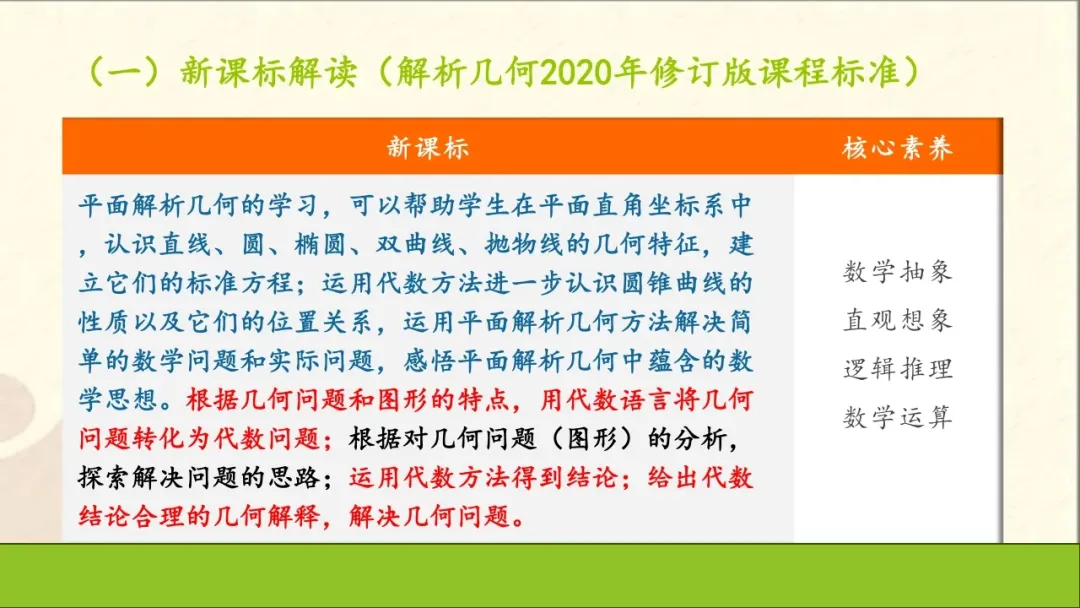 （一）新课标解读（解析几何2020年修订版课程标准）

| 新课标 | 核心素养 |
|---|---|
| 平面解析几何的学习，可以帮助学生在平面直角坐标系中，认识直线、圆、椭圆、双曲线、抛物线的几何特征，建立它们的标准方程；运用代数方法进一步认识圆锥曲线的性质以及它们的位置关系，运用平面解析几何方法解决简单的数学问题和实际问题，感悟平面解析几何中蕴含的数学思想。根据几何问题和图形的特点，用代数语言将几何问题转化为代数问题；根据对几何问题（图形）的分析，探索解决问题的思路；运用代数方法得到结论；给出代数结论合理的几何解释，解决几何问题。 | 数学抽象 直观想象 逻辑推理 数学运算 |